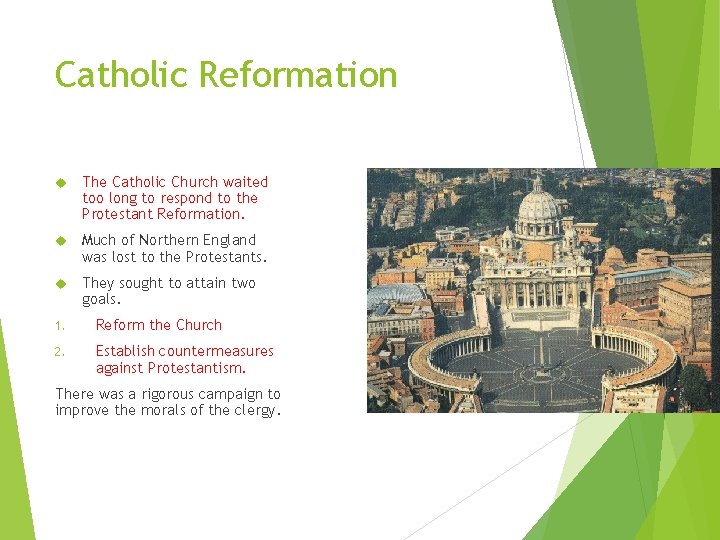 Catholic Reformation

The Catholic Church waited too long to respond to the Protestant Reformation.

Much of Northern England was lost to the Protestants.

They sought to attain two goals.

1. Reform the Church

2. Establish countermeasures against Protestantism.

There was a rigorous campaign to improve the morals of the clergy.